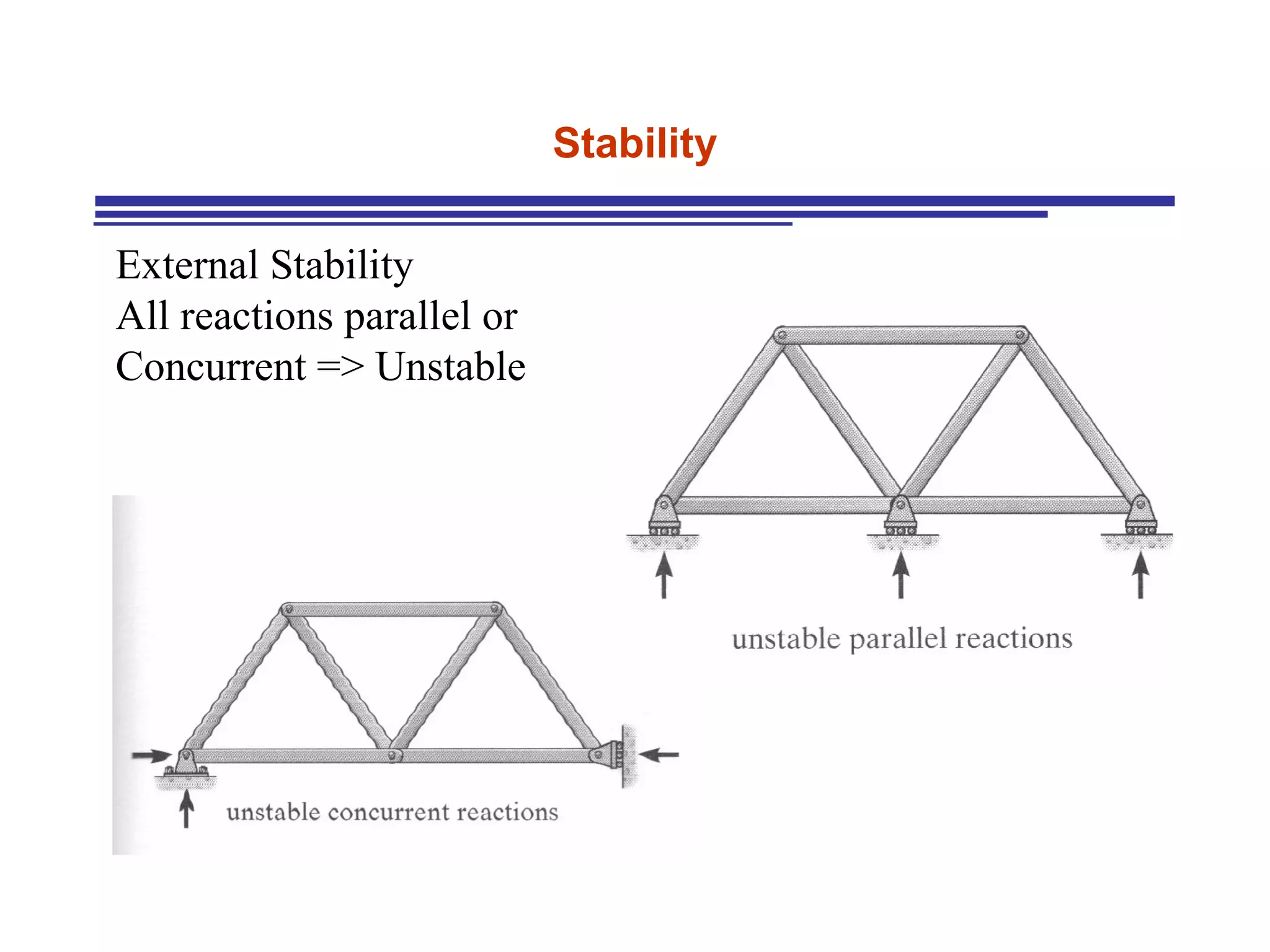 Stability

External Stability
All reactions parallel or
Concurrent => Unstable

unstable parallel reactions

unstable concurrent reactions